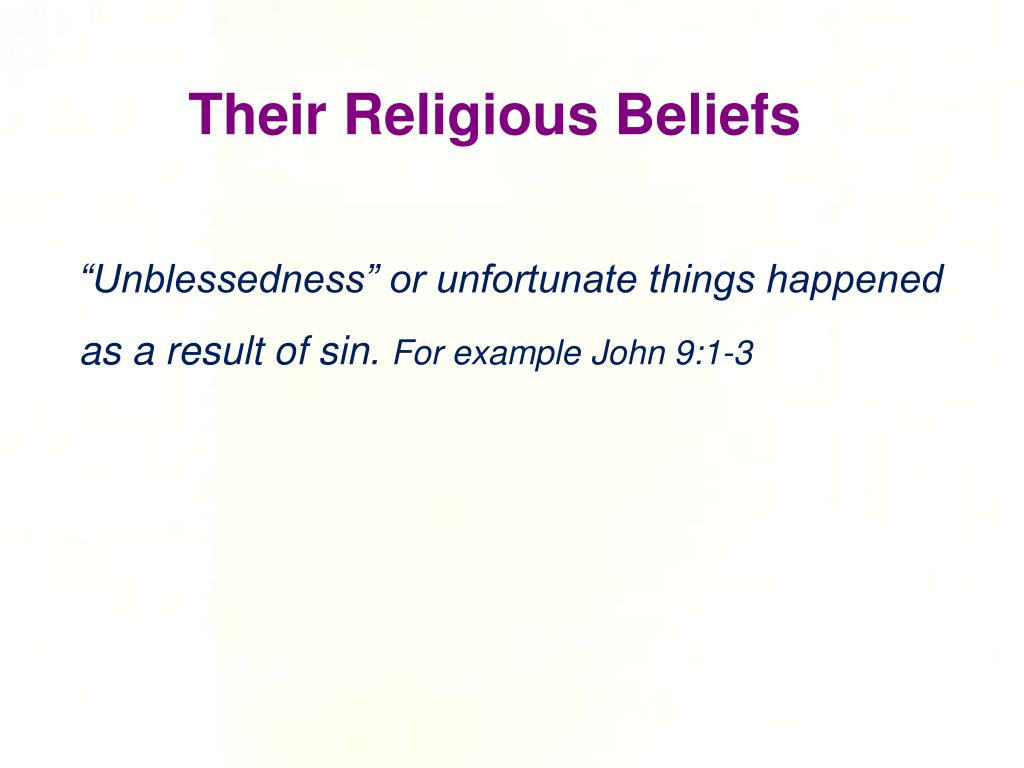 Their Religious Beliefs

“Unblessedness” or unfortunate things happened as a result of sin. For example John 9:1-3